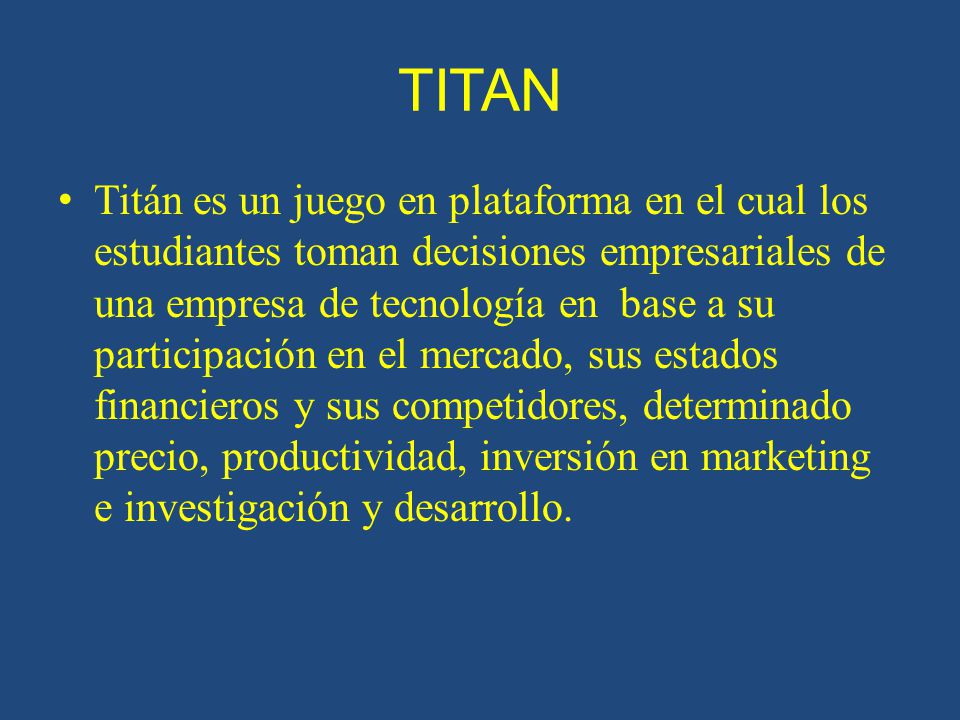 TITAN

• Titán es un juego en plataforma en el cual los estudiantes toman decisiones empresariales de una empresa de tecnología en base a su participación en el mercado, sus estados financieros y sus competidores, determinado precio, productividad, inversión en marketing e investigación y desarrollo.